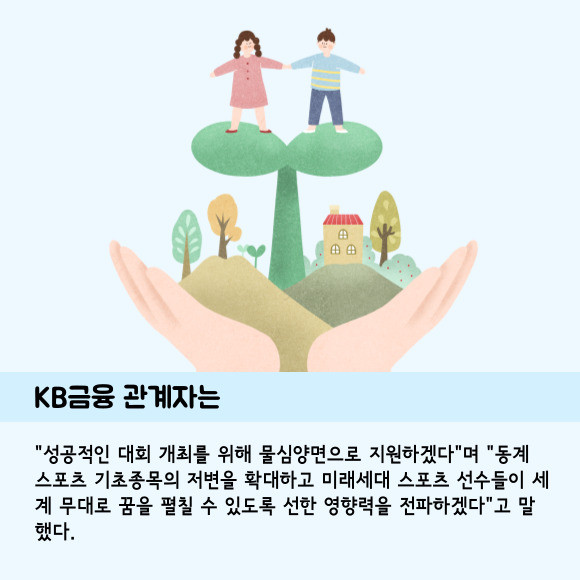 KB금융 관계자는

"성공적인 대회 개최를 위해 물심양면으로 지원하겠다"며 "동계 스포츠 기초종목의 저변을 확대하고 미래세대 스포츠 선수들이 세계 무대로 꿈을 펼칠 수 있도록 선한 영향력을 전파하겠다"고 말했다.